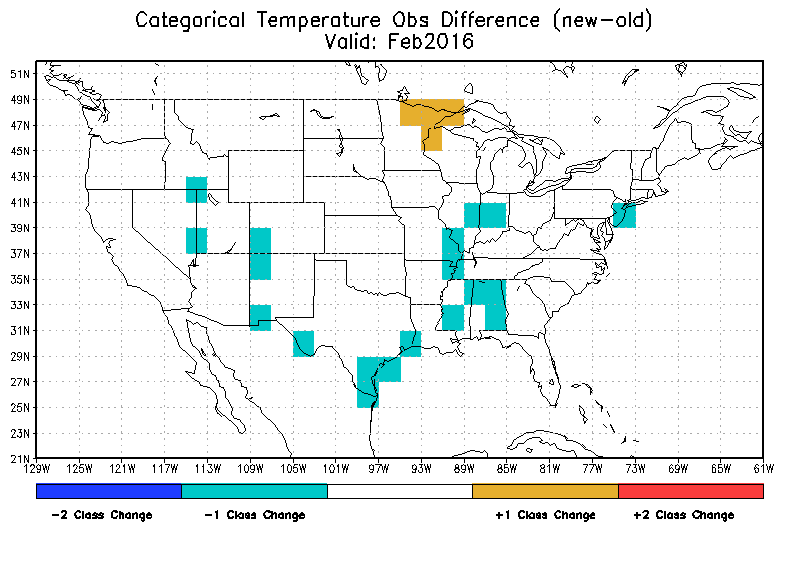 Categorical Temperature Obs Difference (new-old)
Valid: Feb2016

51N
49N
47N
45N
43N
41N
39N
37N
35N
33N
31N
29N
27N
25N
23N
21N

129W 125W 121W 117W 113W 109W 105W 101W 97W 93W 89W 85W 81W 77W 73W 69W 65W 61W

-2 Class Change
-1 Class Change
+1 Class Change
+2 Class Change